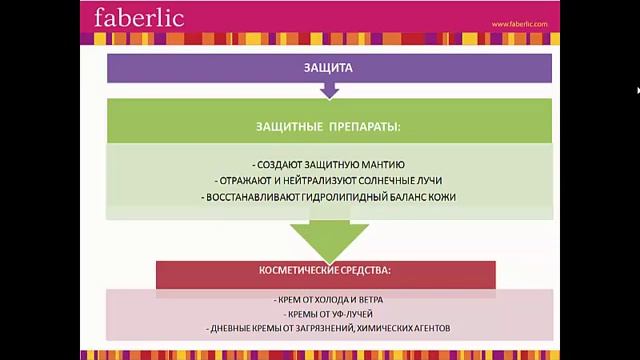 faberlic

www.faberlic.com

ЗАЩИТА

ЗАЩИТНЫЕ ПРЕПАРАТЫ:

- СОЗДАЮТ ЗАЩИТНУЮ МАНТИЮ
- ОТРАЖАЮТ И НЕЙТРАЛИЗУЮТ СОЛНЕЧНЫЕ ЛУЧИ
- ВОССТАНАВЛИВАЮТ ГИДРОЛИПИДНЫЙ БАЛАНС КОЖИ

КОСМЕТИЧЕСКИЕ СРЕДСТВА:

- КРЕМ ОТ ХОЛОДА И ВЕТРА
- КРЕМЫ ОТ УФ-ЛУЧЕЙ
- ДНЕВНЫЕ КРЕМЫ ОТ ЗАГРЯЗНЕНИЙ, ХИМИЧЕСКИХ АГЕНТОВ